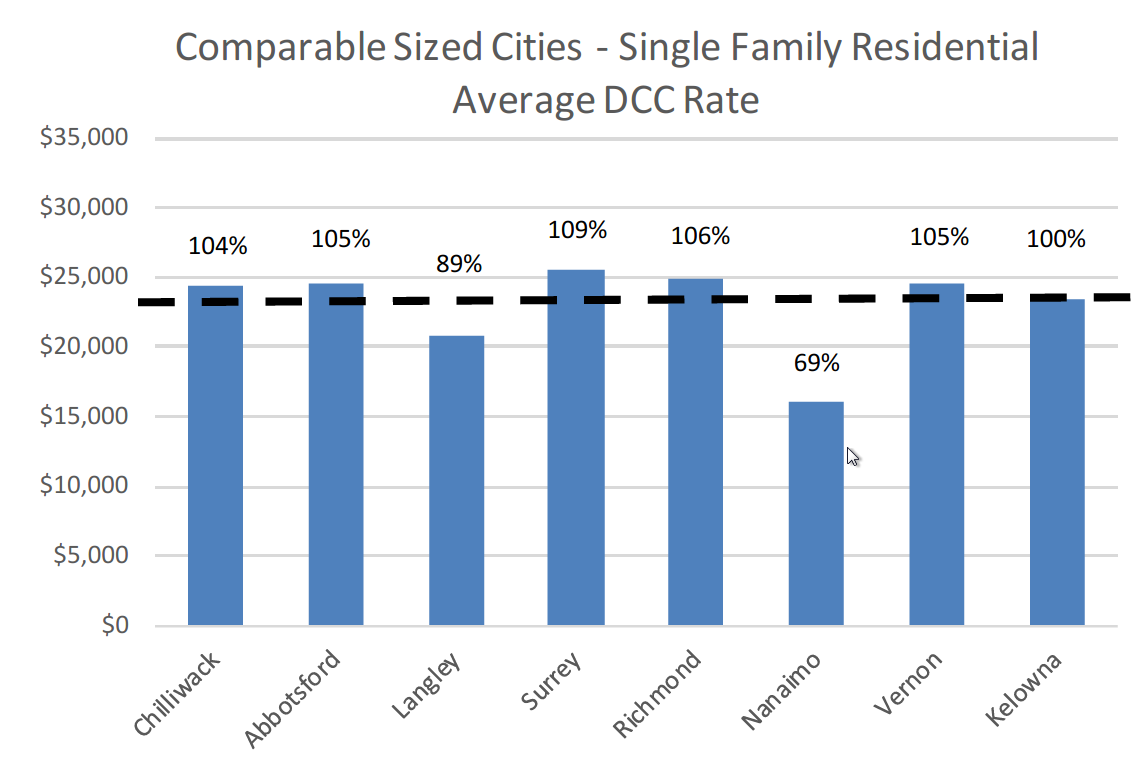 Comparable Sized Cities - Single Family Residential Average DCC Rate

$35,000
$30,000
$25,000
$20,000
$15,000
$10,000
$5,000
$0

104%
105%
89%
109%
106%
69%
105%
100%

Chilliwack
Abbotsford
Langley
Surrey
Richmond
Nanaimo
Vernon
Kelowna